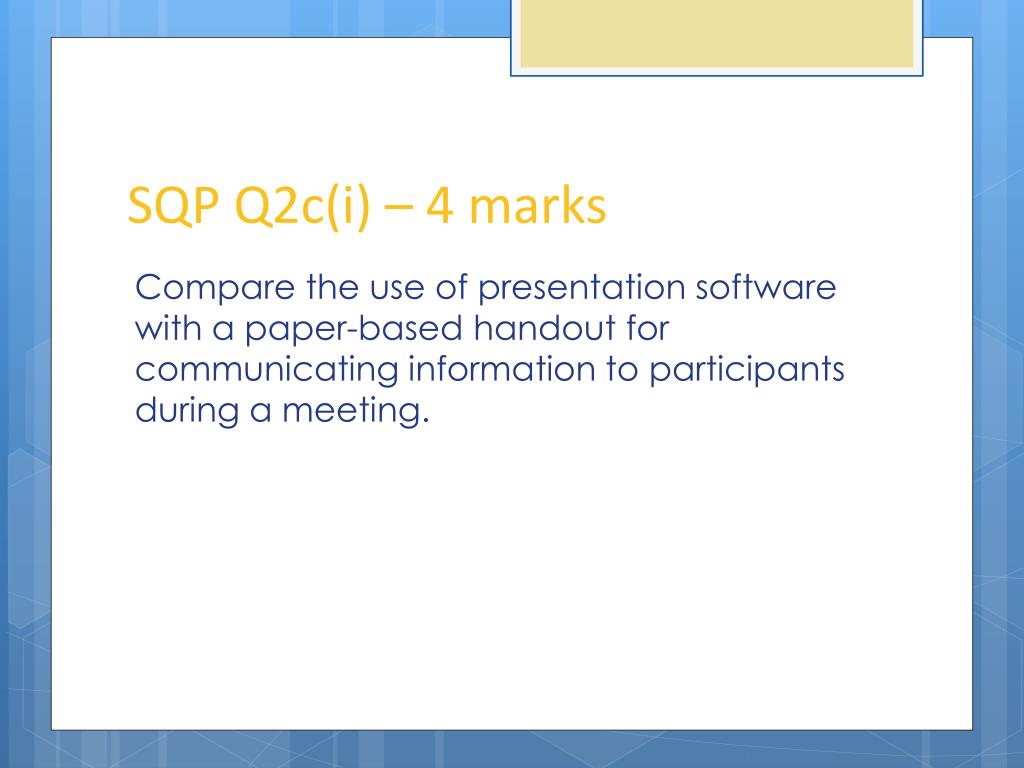 SQP Q2c(i) – 4 marks

Compare the use of presentation software with a paper-based handout for communicating information to participants during a meeting.